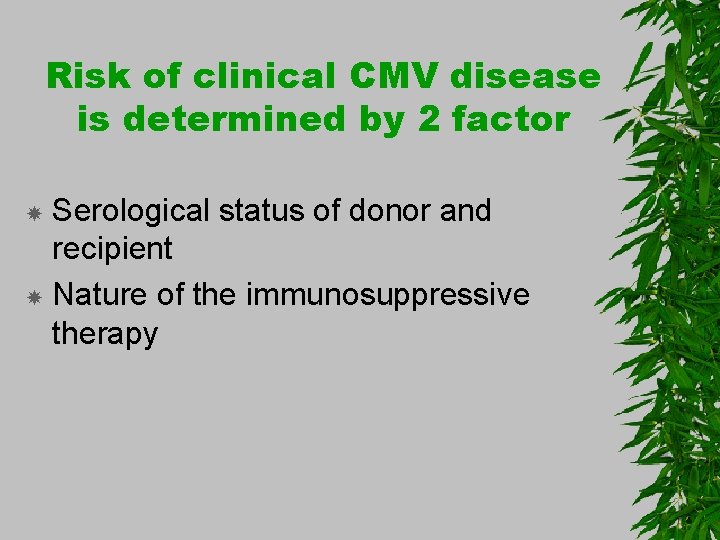 Risk of clinical CMV disease is determined by 2 factor

Serological status of donor and recipient

Nature of the immunosuppressive therapy